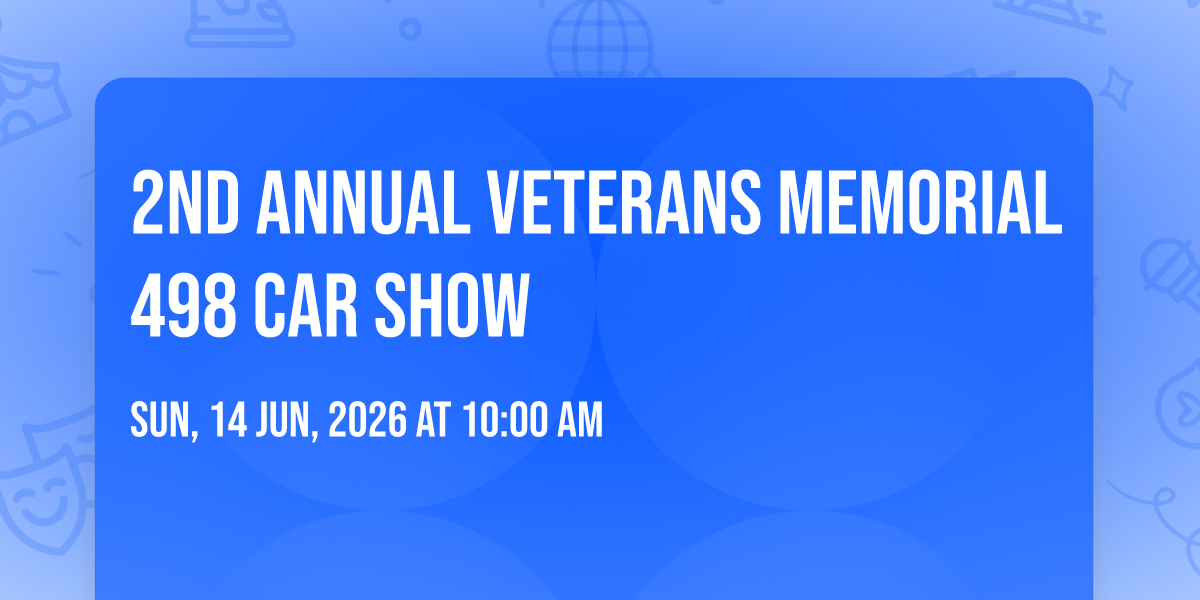 2ND ANNUAL VETERANS MEMORIAL 498 CAR SHOW

SUN, 14 JUN, 2026 AT 10:00 AM